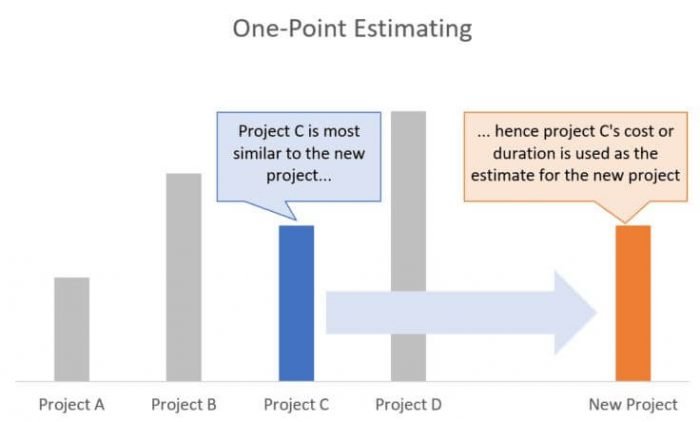 One-Point Estimating

Project C is most similar to the new project...

... hence project C's cost or duration is used as the estimate for the new project

Project A

Project B

Project C

Project D

New Project